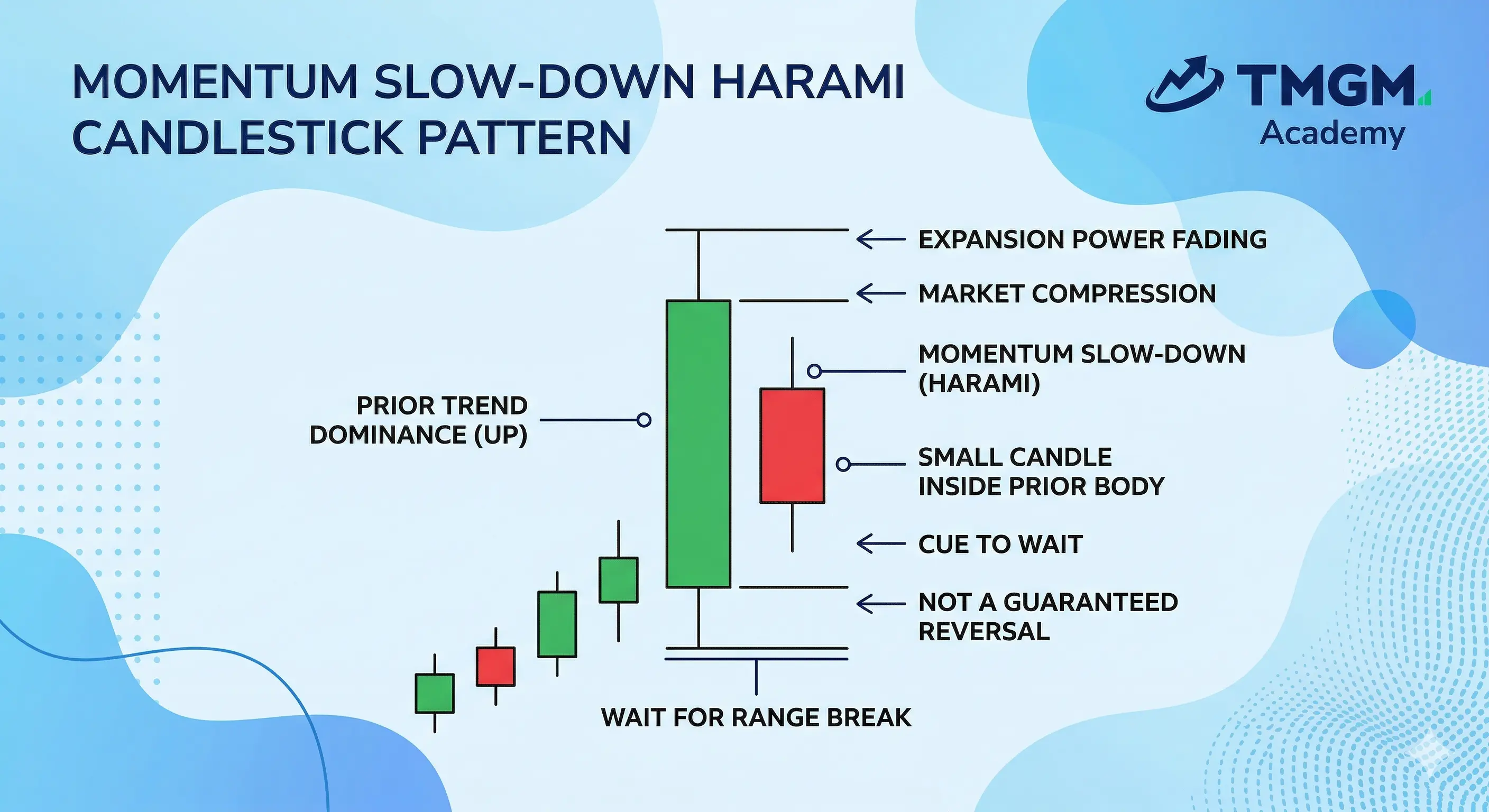 MOMENTUM SLOW-DOWN HARAMI CANDLESTICK PATTERN

TMGM Academy

EXPANSION POWER FADING

MARKET COMPRESSION

MOMENTUM SLOW-DOWN (HARAMI)

PRIOR TREND DOMINANCE (UP)

SMALL CANDLE INSIDE PRIOR BODY

CUE TO WAIT

NOT A GUARANTEED REVERSAL

WAIT FOR RANGE BREAK